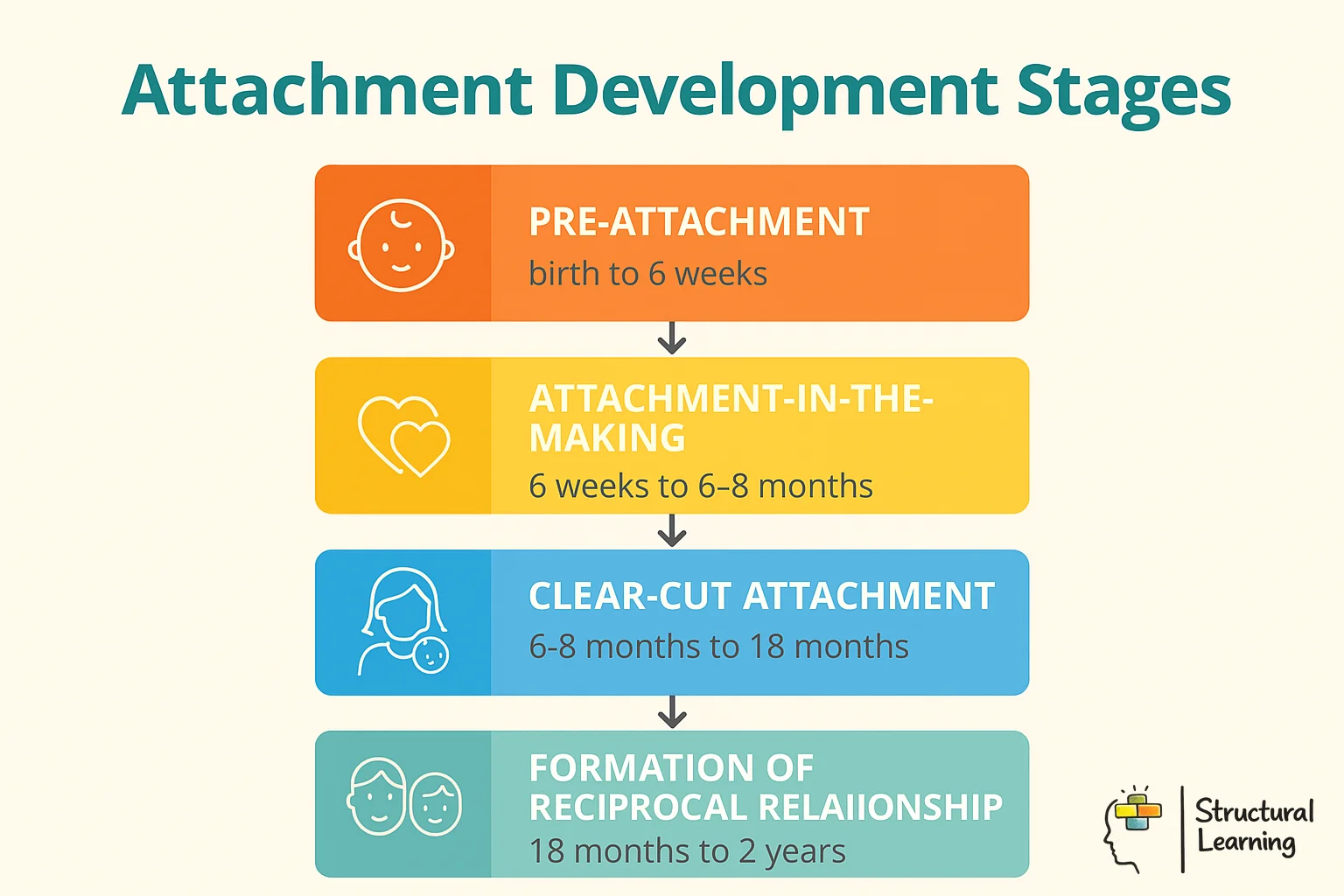 Attachment Development Stages

PRE-ATTACHMENT
birth to 6 weeks

ATTACHMENT-IN-THE-MAKING
6 weeks to 6–8 months

CLEAR-CUT ATTACHMENT
6-8 months to 18 months

FORMATION OF RECIPROCAL RELAIIONSHIP
18 months to 2 years

Structural Learning